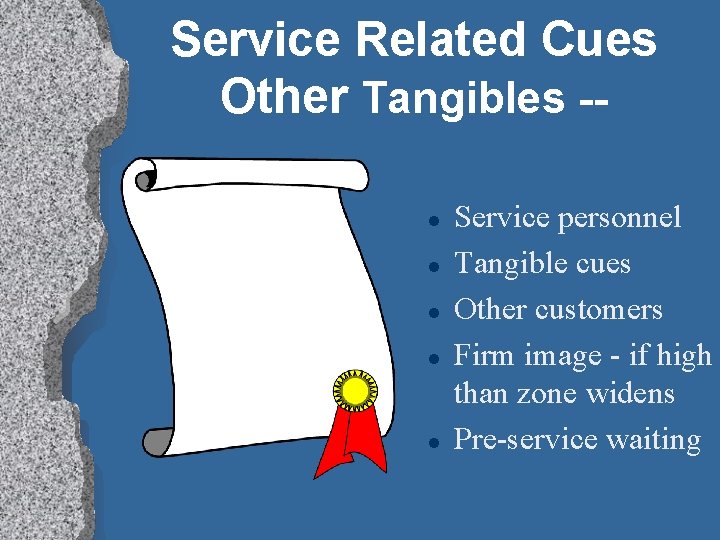 Service Related Cues
Other Tangibles --

- Service personnel
- Tangible cues
- Other customers
- Firm image - if high than zone widens
- Pre-service waiting